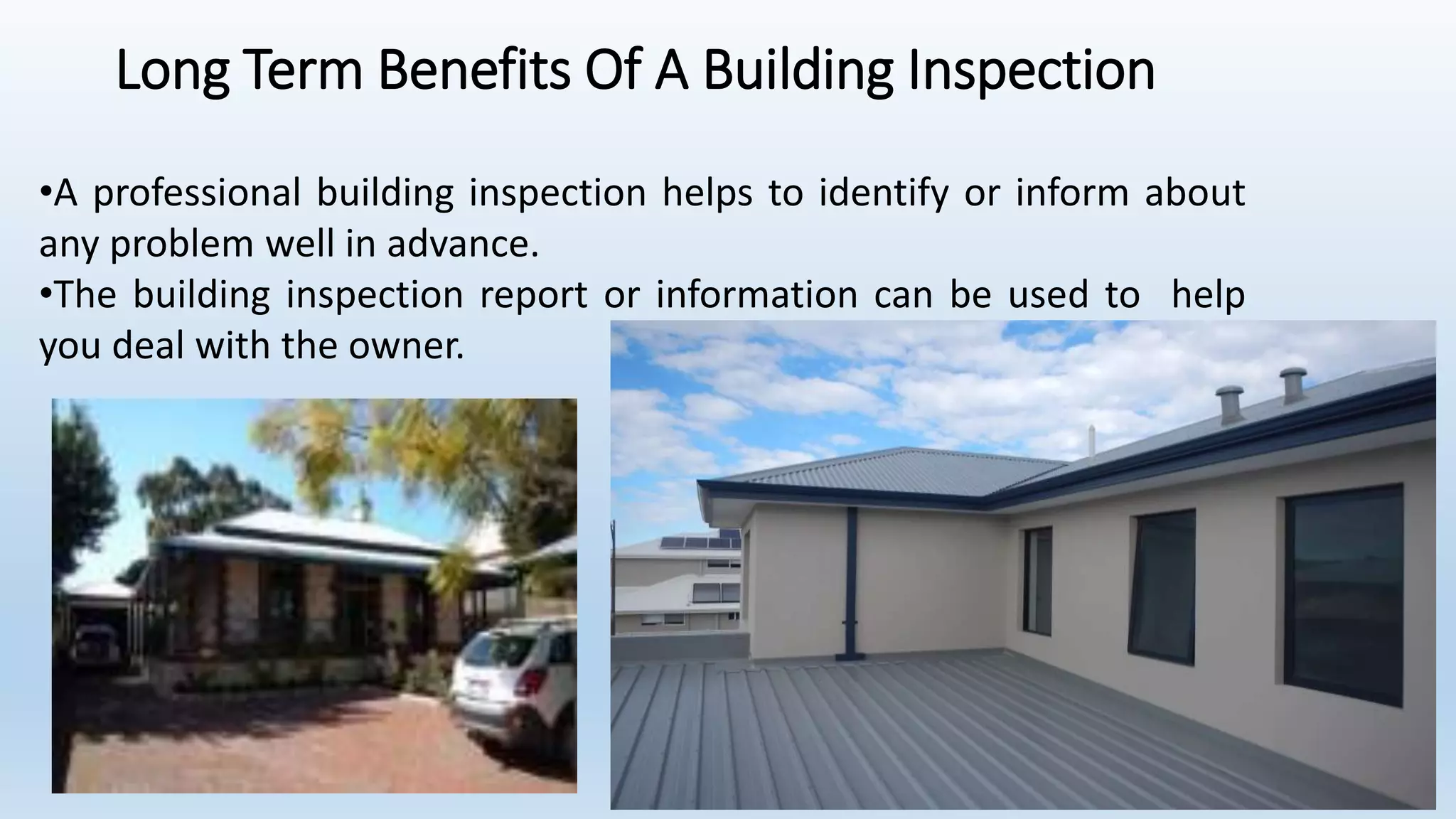 Long Term Benefits Of A Building Inspection

•A professional building inspection helps to identify or inform about any problem well in advance.
•The building inspection report or information can be used to help you deal with the owner.